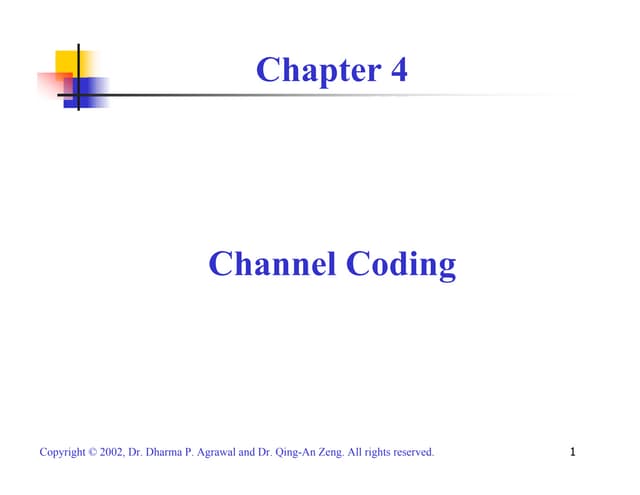 Chapter 4

Channel Coding

Copyright © 2002, Dr. Dharma P. Agrawal and Dr. Qing-An Zeng. All rights reserved.

1